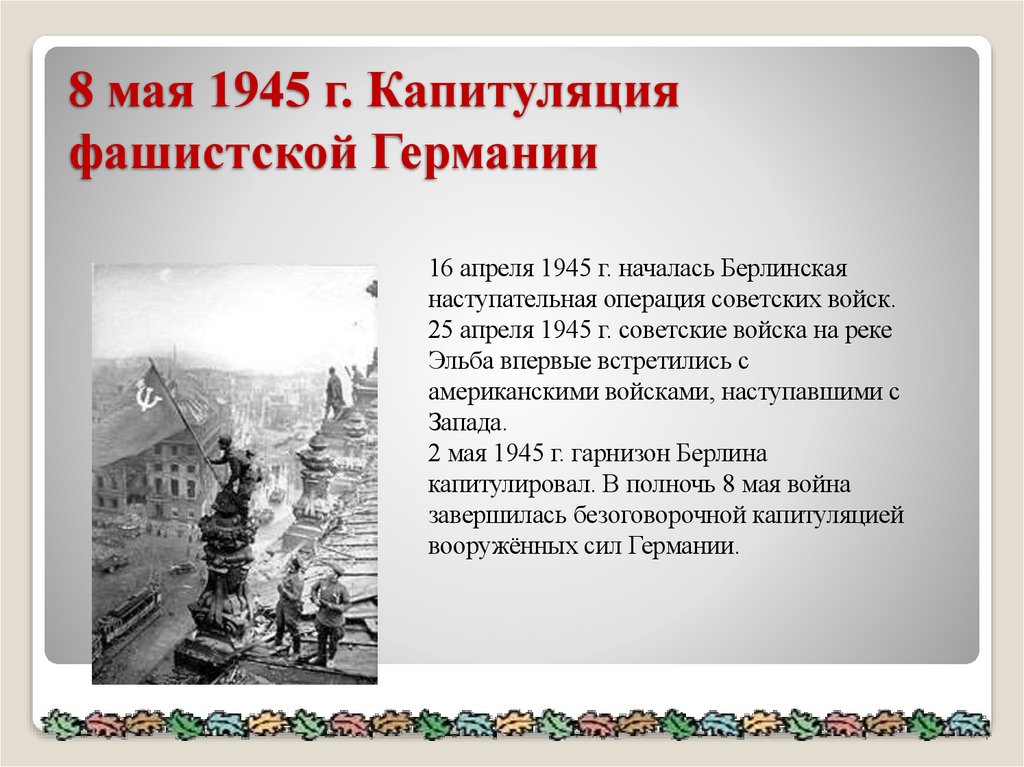 8 мая 1945 г. Капитуляция фашистской Германии

16 апреля 1945 г. началась Берлинская наступательная операция советских войск.
25 апреля 1945 г. советские войска на реке Эльба впервые встретились с американскими войсками, наступавшими с Запада.
2 мая 1945 г. гарнизон Берлина капитулировал. В полночь 8 мая война завершилась безоговорочной капитуляцией вооружённых сил Германии.